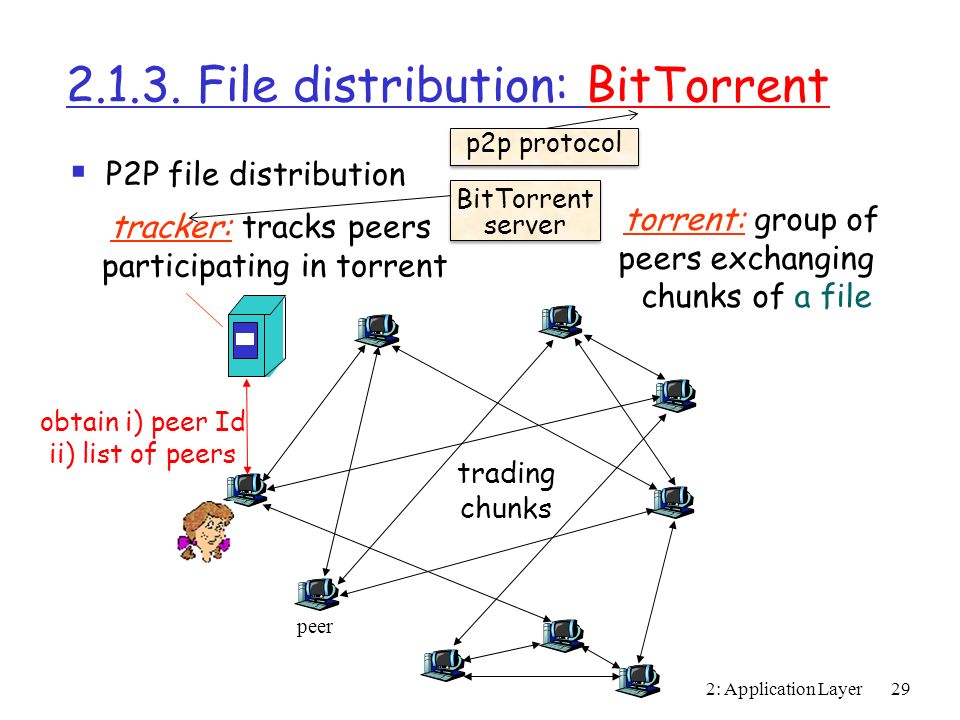 2.1.3. File distribution: BitTorrent

p2p protocol

▪ P2P file distribution

BitTorrent server

tracker: tracks peers participating in torrent

torrent: group of peers exchanging chunks of a file

obtain i) peer Id
ii) list of peers

trading chunks

peer

2: Application Layer 29